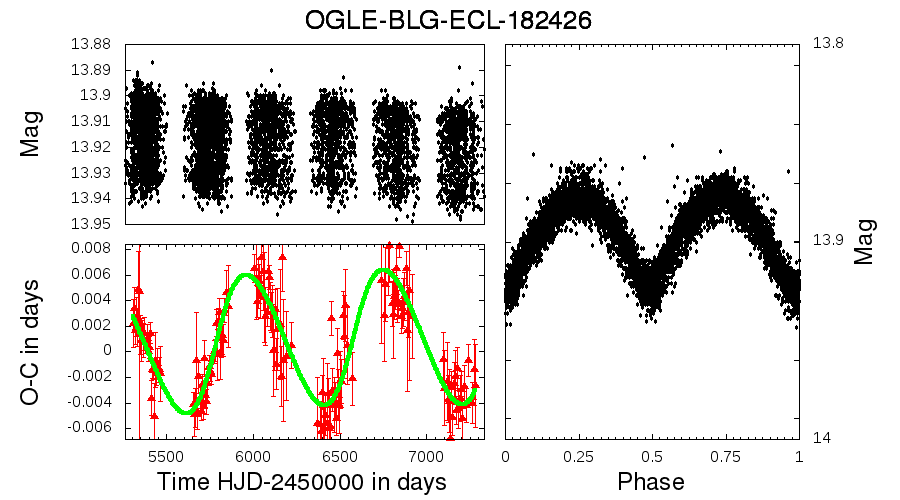 OGLE-BLG-ECL-182426

Mag
13.88
13.89
13.9
13.91
13.92
13.93
13.94
13.95

O-C in days
0.008
0.006
0.004
0.002
0
-0.002
-0.004
-0.006

5500 6000 6500 7000
Time HJD-2450000 in days

13.8
13.9
14
Mag

0 0.25 0.5 0.75 1
Phase